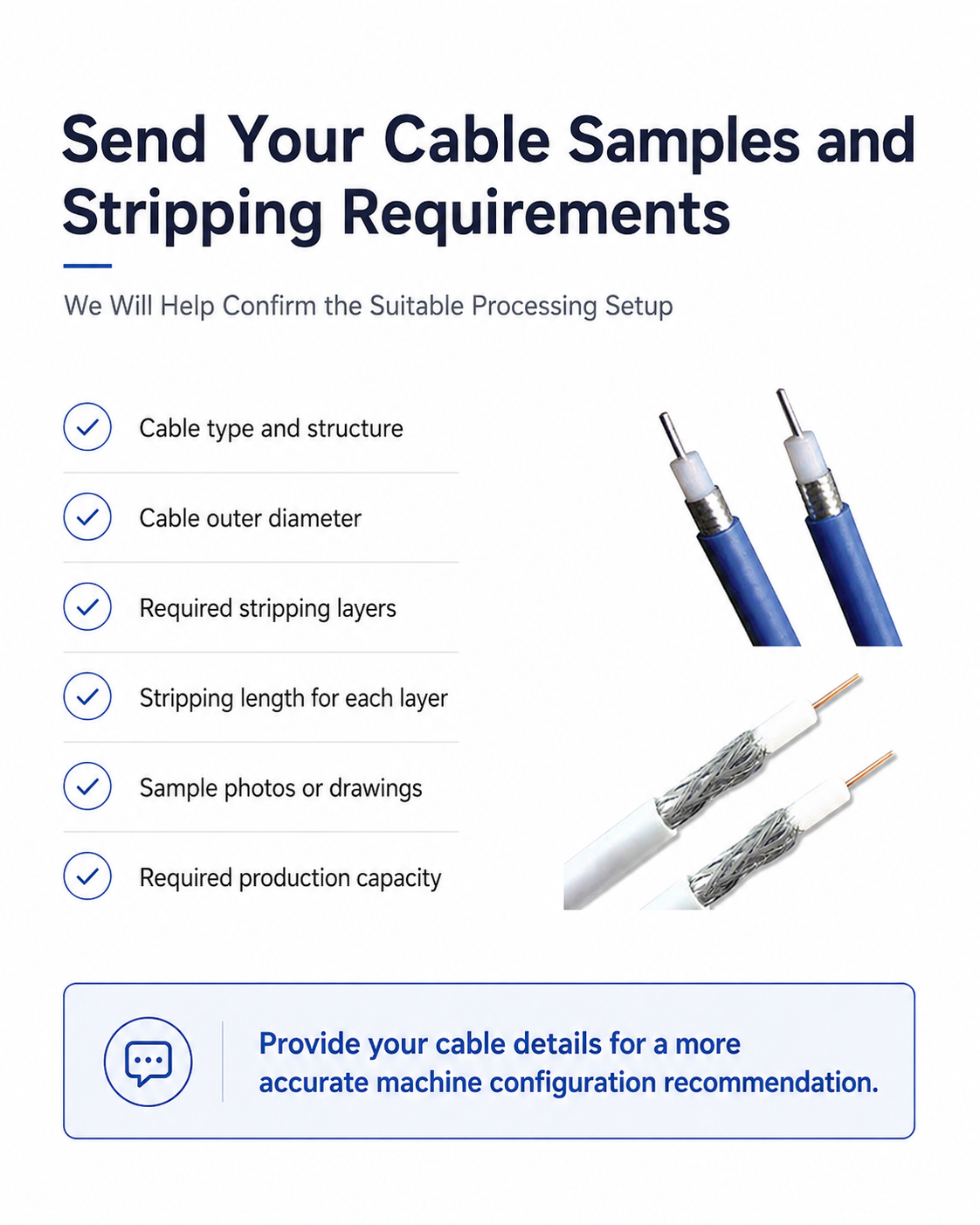 Send Your Cable Samples and Stripping Requirements

We Will Help Confirm the Suitable Processing Setup

Cable type and structure

Cable outer diameter

Required stripping layers

Stripping length for each layer

Sample photos or drawings

Required production capacity

Provide your cable details for a more accurate machine configuration recommendation.